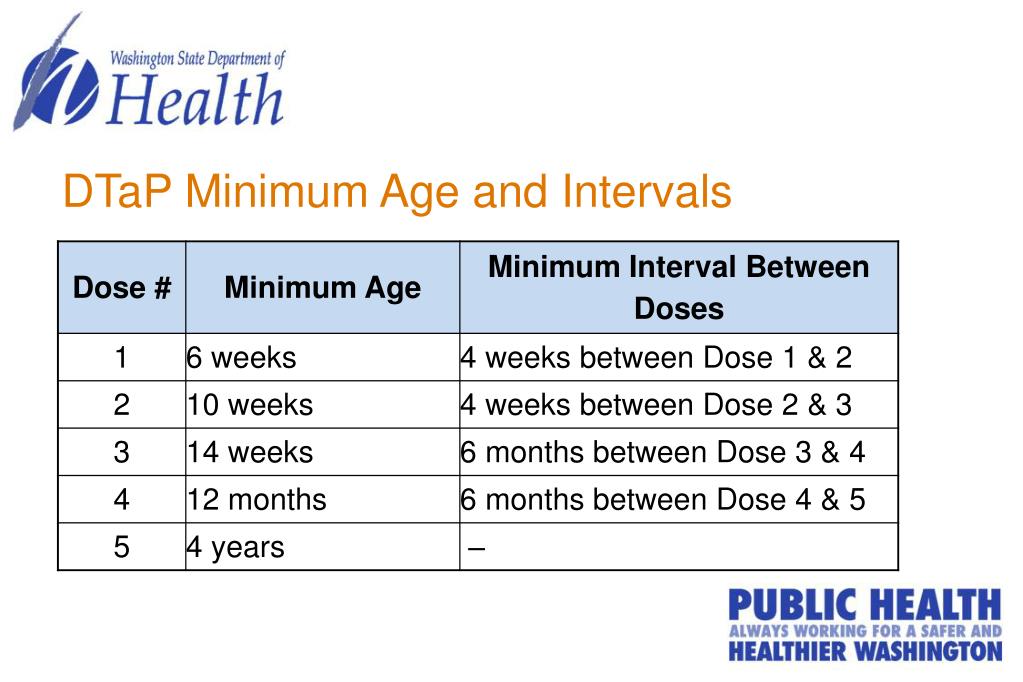 Washington State Department of
Health

DTaP Minimum Age and Intervals

| Dose # | Minimum Age | Minimum Interval Between Doses |
|---|---|---|
| 1 | 6 weeks | 4 weeks between Dose 1 & 2 |
| 2 | 10 weeks | 4 weeks between Dose 2 & 3 |
| 3 | 14 weeks | 6 months between Dose 3 & 4 |
| 4 | 12 months | 6 months between Dose 4 & 5 |
| 5 | 4 years | – |

PUBLIC HEALTH
ALWAYS WORKING FOR A SAFER AND HEALTHIER WASHINGTON